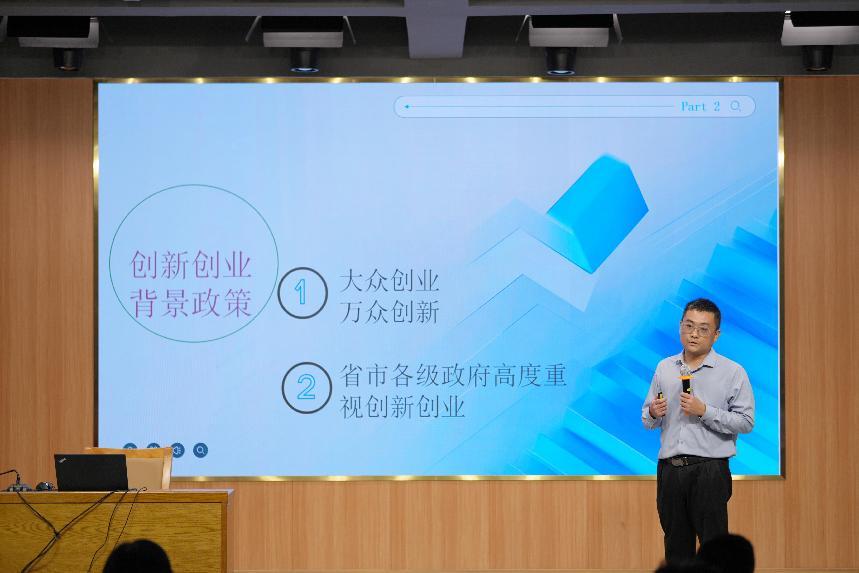 Part 2

创新创业
背景政策

1 大众创业
万众创新

2 省市各级政府高度重视创新创业